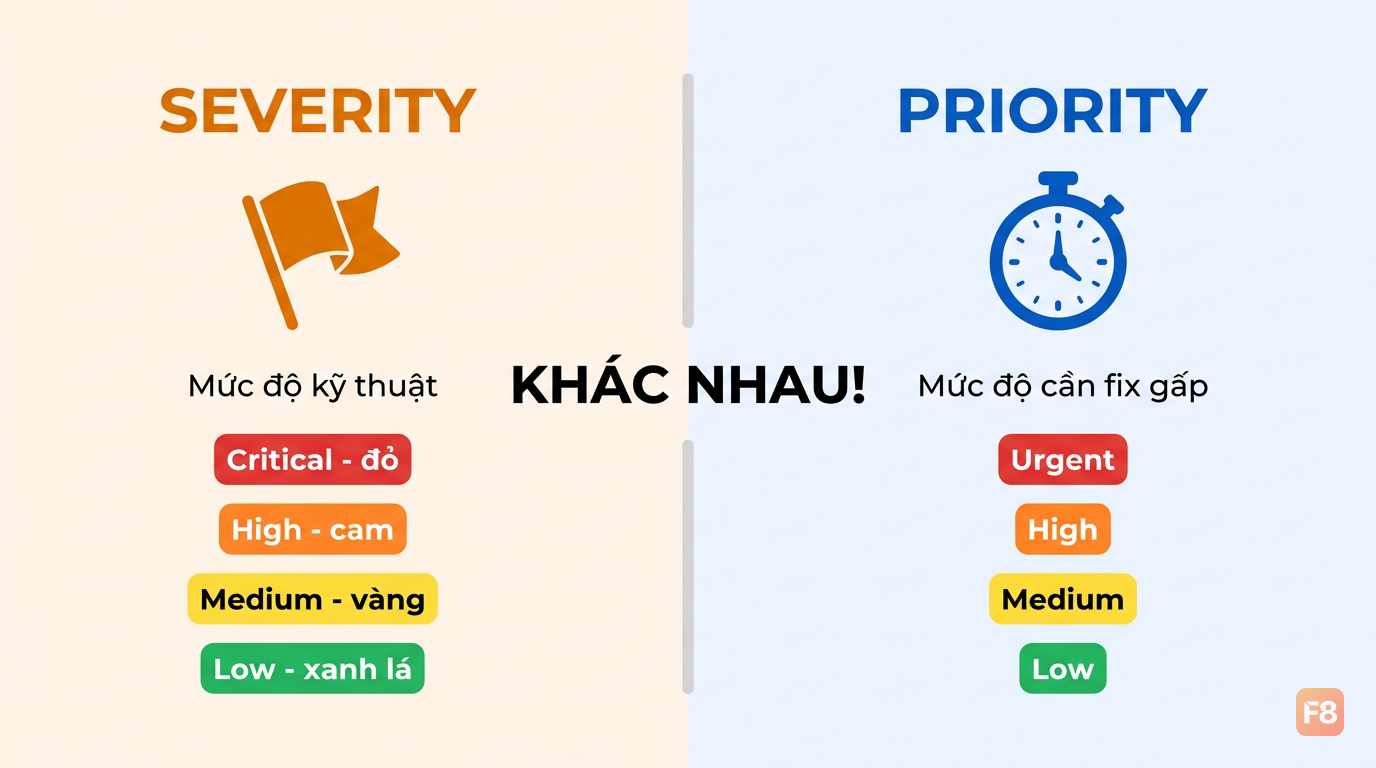 SEVERITY

Mức độ kỹ thuật

Critical - đỏ

High - cam

Medium - vàng

Low - xanh lá

KHÁC NHAU!

PRIORITY

Mức độ cần fix gấp

Urgent

High

Medium

Low

F8